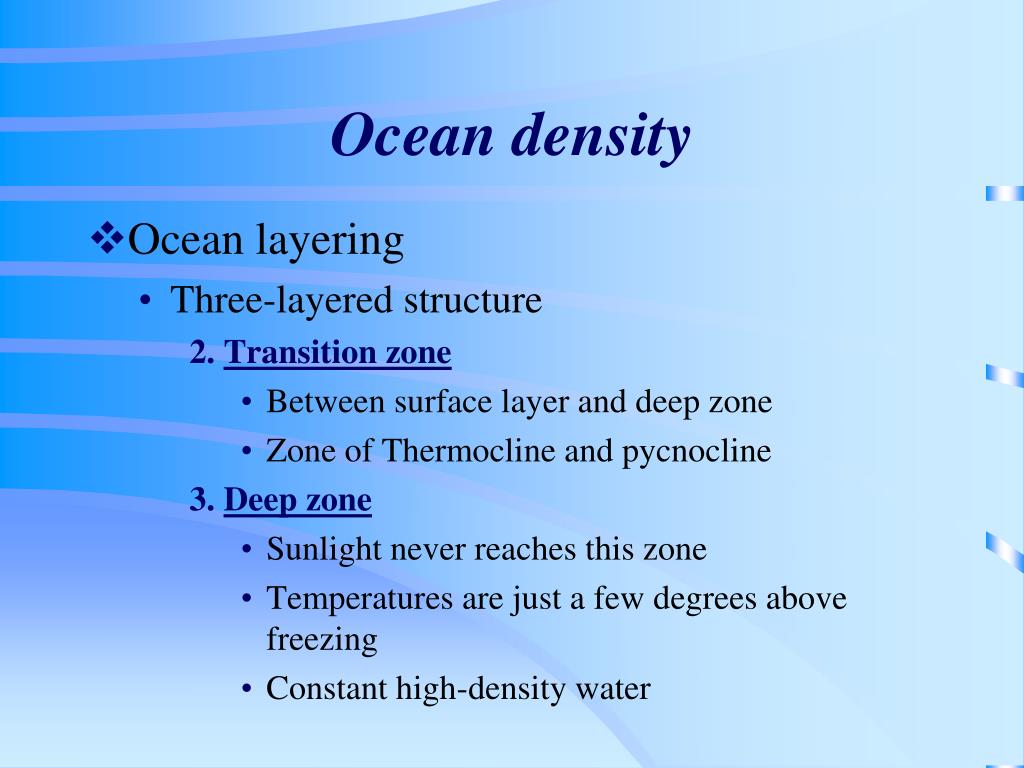 Ocean density

❖Ocean layering

• Three-layered structure

2. Transition zone

• Between surface layer and deep zone

• Zone of Thermocline and pycnocline

3. Deep zone

• Sunlight never reaches this zone

• Temperatures are just a few degrees above freezing

• Constant high-density water